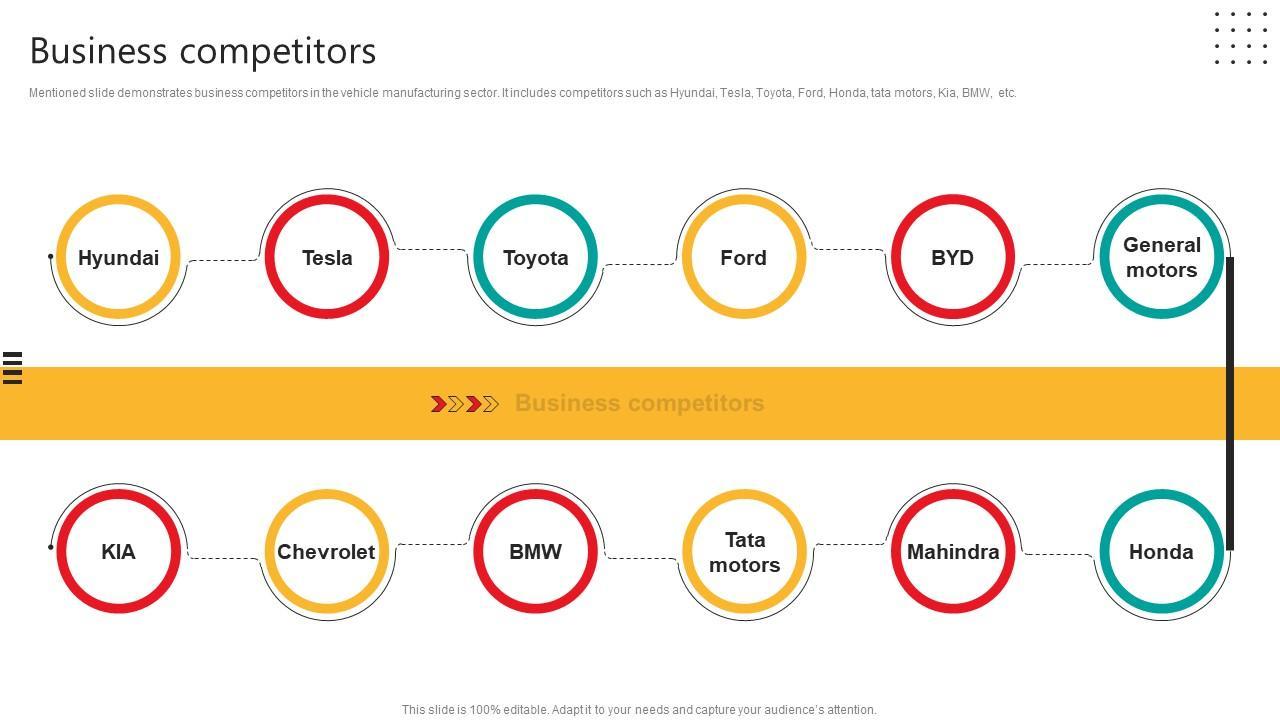 Business competitors

Mentioned slide demonstrates business competitors in the vehicle manufacturing sector. It includes competitors such as Hyundai, Tesla, Toyota, Ford, Honda, tata motors, Kia, BMW, etc.

Hyundai

Tesla

Toyota

Ford

BYD

General motors

Business competitors

KIA

Chevrolet

BMW

Tata motors

Mahindra

Honda

This slide is 100% editable. Adapt it to your needs and capture your audience's attention.